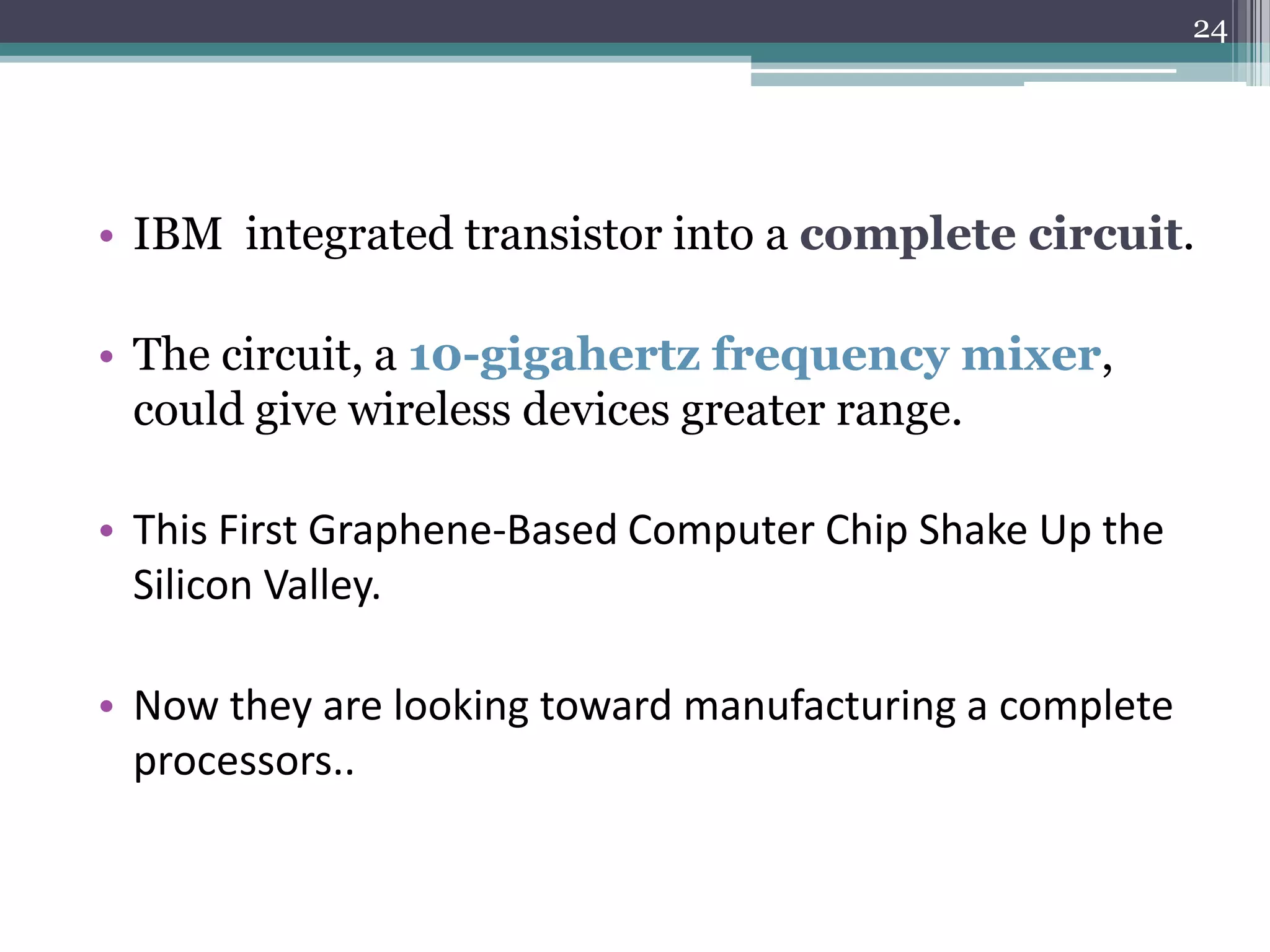 24

• IBM integrated transistor into a complete circuit.

• The circuit, a 10-gigahertz frequency mixer, could give wireless devices greater range.

• This First Graphene-Based Computer Chip Shake Up the Silicon Valley.

• Now they are looking toward manufacturing a complete processors..